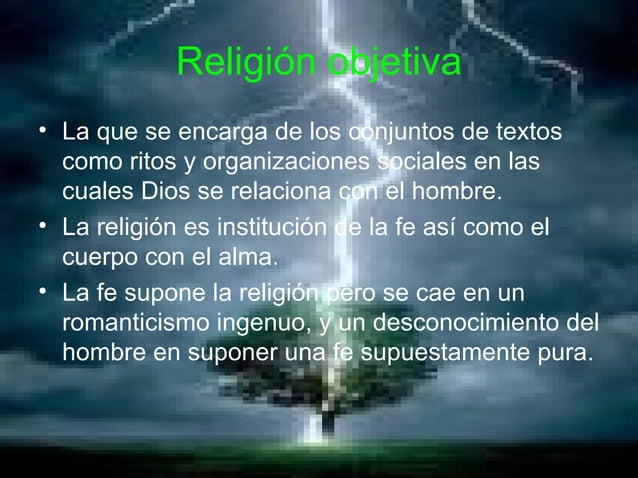 Religión objetiva

• La que se encarga de los conjuntos de textos como ritos y organizaciones sociales en las cuales Dios se relaciona con el hombre.

• La religión es institución de la fe así como el cuerpo con el alma.

• La fe supone la religión pero se cae en un romanticismo ingenuo, y un desconocimiento del hombre en suponer una fe supuestamente pura.